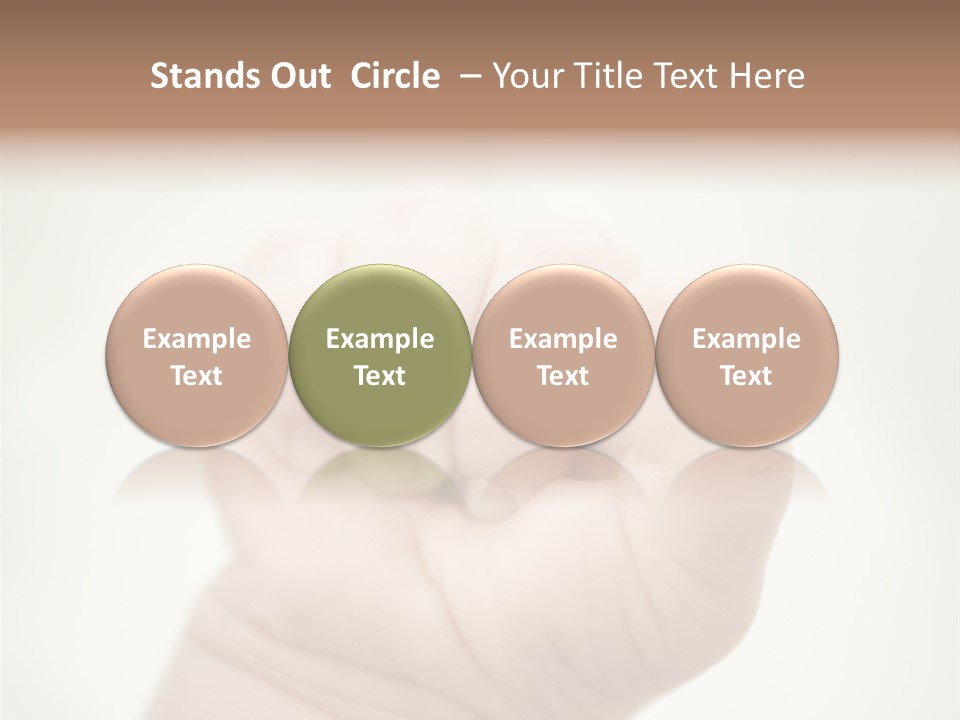 Stands Out Circle – Your Title Text Here

Example Text

Example Text

Example Text

Example Text